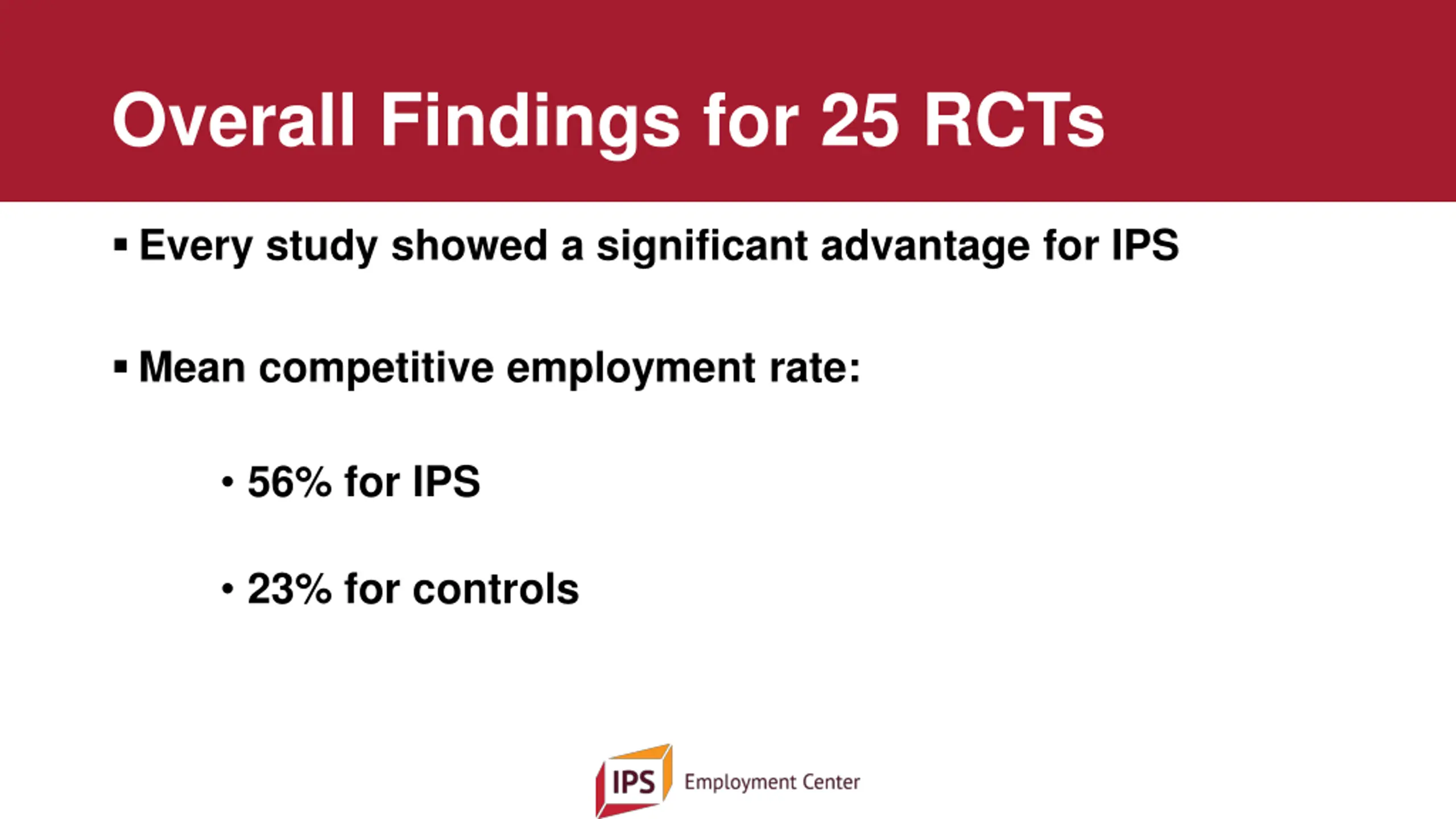 Overall Findings for 25 RCTs

▪ Every study showed a significant advantage for IPS

▪ Mean competitive employment rate:

• 56% for IPS

• 23% for controls

IPS Employment Center